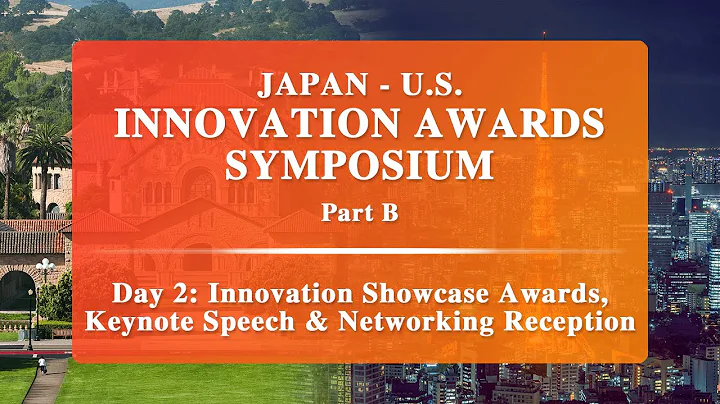 JAPAN - U.S.
INNOVATION AWARDS SYMPOSIUM

Part B

Day 2: Innovation Showcase Awards, Keynote Speech & Networking Reception